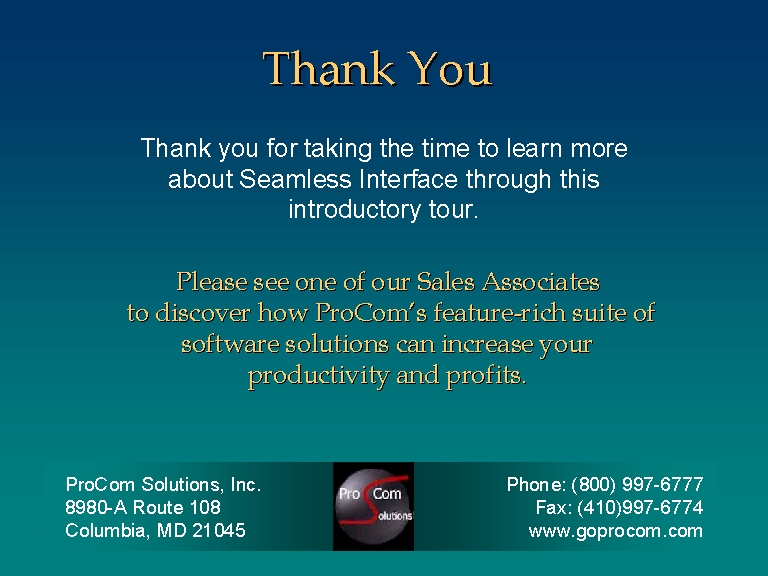 Thank You

Thank you for taking the time to learn more about Seamless Interface through this introductory tour.

Please see one of our Sales Associates to discover how ProCom's feature-rich suite of software solutions can increase your productivity and profits.

ProCom Solutions, Inc.
8980-A Route 108
Columbia, MD 21045

Pro Com Solutions

Phone: (800) 997-6777
Fax: (410)997-6774
www.goprocom.com